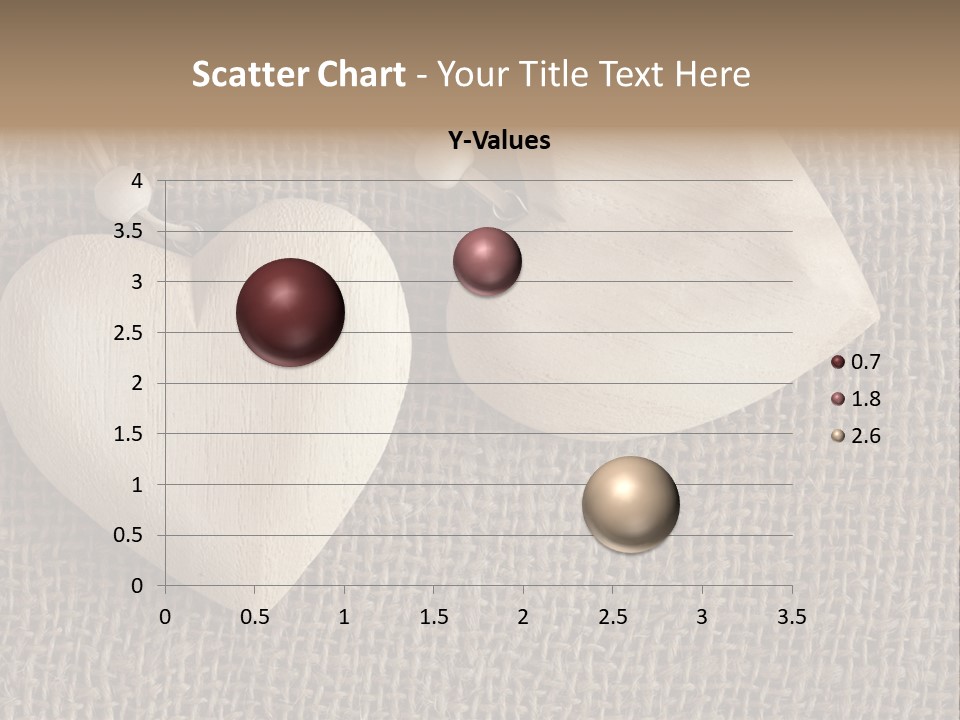 Scatter Chart - Your Title Text Here

Y-Values

4
3.5
3
2.5
2
1.5
1
0.5
0

0 0.5 1 1.5 2 2.5 3 3.5

0.7
1.8
2.6